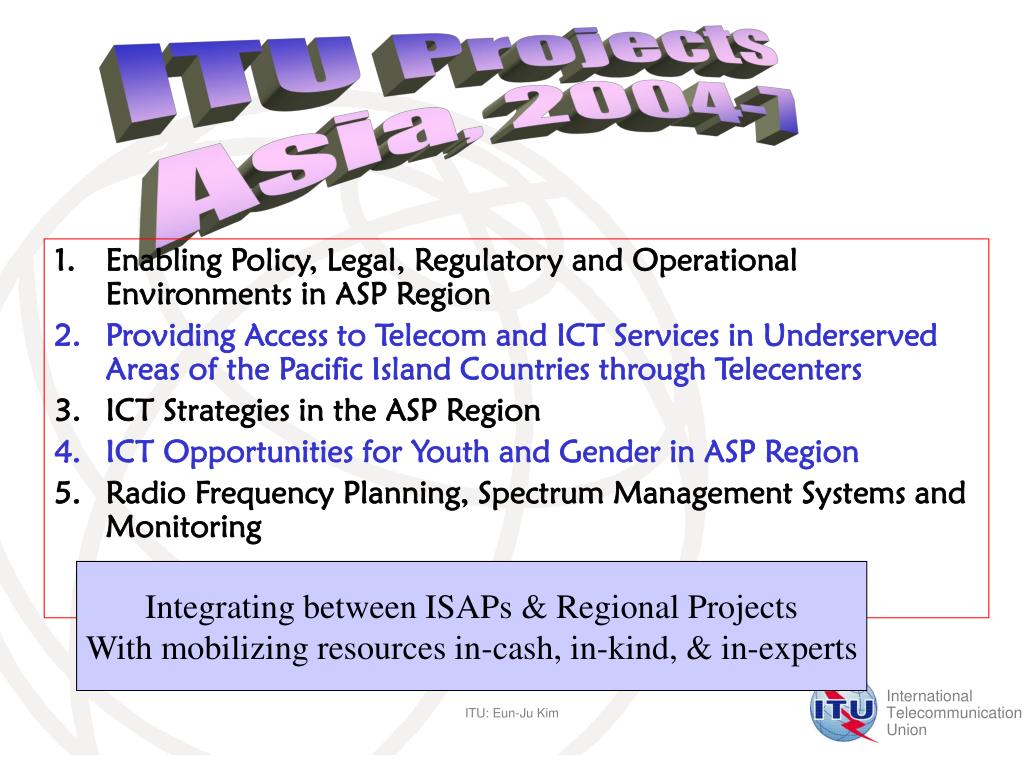 ITU Projects
Asia, 2004-7

1. Enabling Policy, Legal, Regulatory and Operational Environments in ASP Region
2. Providing Access to Telecom and ICT Services in Underserved Areas of the Pacific Island Countries through Telecenters
3. ICT Strategies in the ASP Region
4. ICT Opportunities for Youth and Gender in ASP Region
5. Radio Frequency Planning, Spectrum Management Systems and Monitoring

Integrating between ISAPs & Regional Projects
With mobilizing resources in-cash, in-kind, & in-experts

ITU: Eun-Ju Kim

ITU
International Telecommunication Union